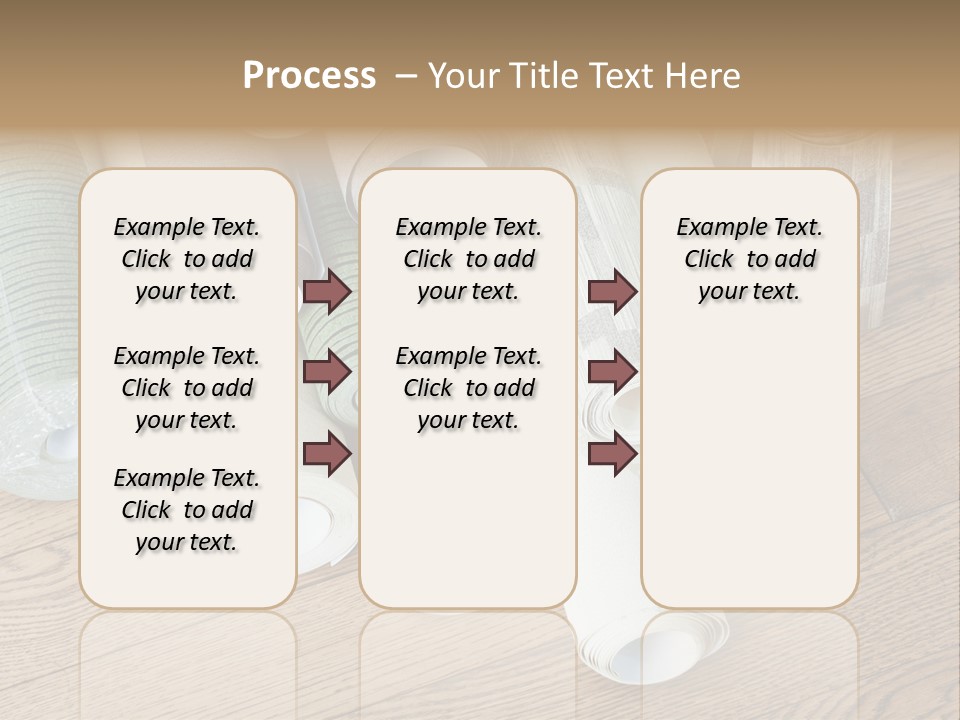 Process – Your Title Text Here

Example Text. Click to add your text.

Example Text. Click to add your text.

Example Text. Click to add your text.

Example Text. Click to add your text.

Example Text. Click to add your text.

Example Text. Click to add your text.